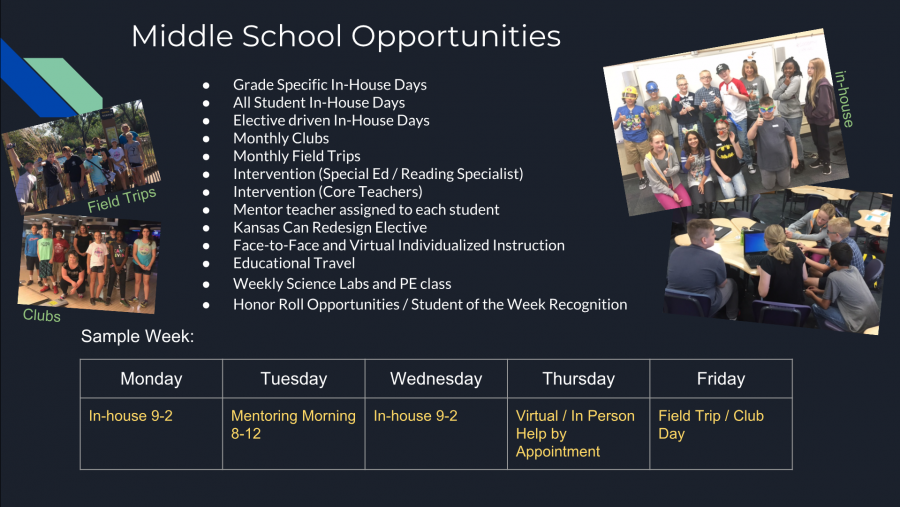 Middle School Opportunities

- Grade Specific In-House Days
- All Student In-House Days
- Elective driven In-House Days
- Monthly Clubs
- Monthly Field Trips
- Intervention (Special Ed / Reading Specialist)
- Intervention (Core Teachers)
- Mentor teacher assigned to each student
- Kansas Can Redesign Elective
- Face-to-Face and Virtual Individualized Instruction
- Educational Travel
- Weekly Science Labs and PE class
- Honor Roll Opportunities / Student of the Week Recognition

Field Trips

Clubs

in-house

Sample Week:

| Monday | Tuesday | Wednesday | Thursday | Friday |
|---|---|---|---|---|
| In-house 9-2 | Mentoring Morning 8-12 | In-house 9-2 | Virtual / In Person Help by Appointment | Field Trip / Club Day |